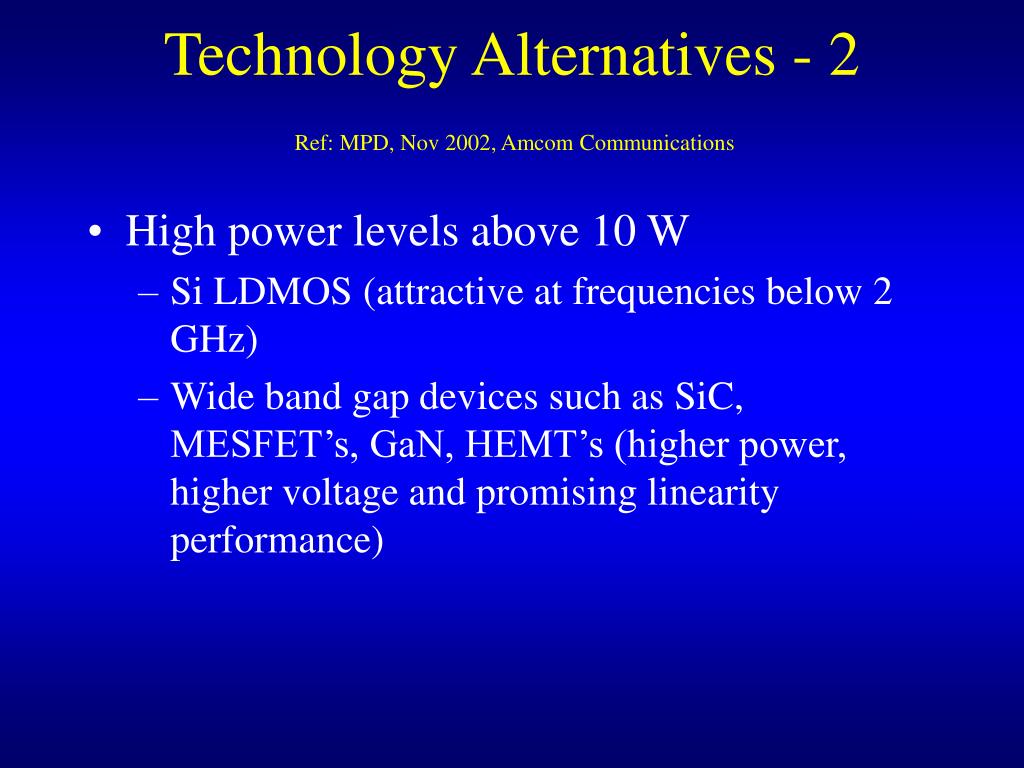 Technology Alternatives - 2

Ref: MPD, Nov 2002, Amcom Communications

• High power levels above 10 W
– Si LDMOS (attractive at frequencies below 2 GHz)
– Wide band gap devices such as SiC, MESFET’s, GaN, HEMT’s (higher power, higher voltage and promising linearity performance)